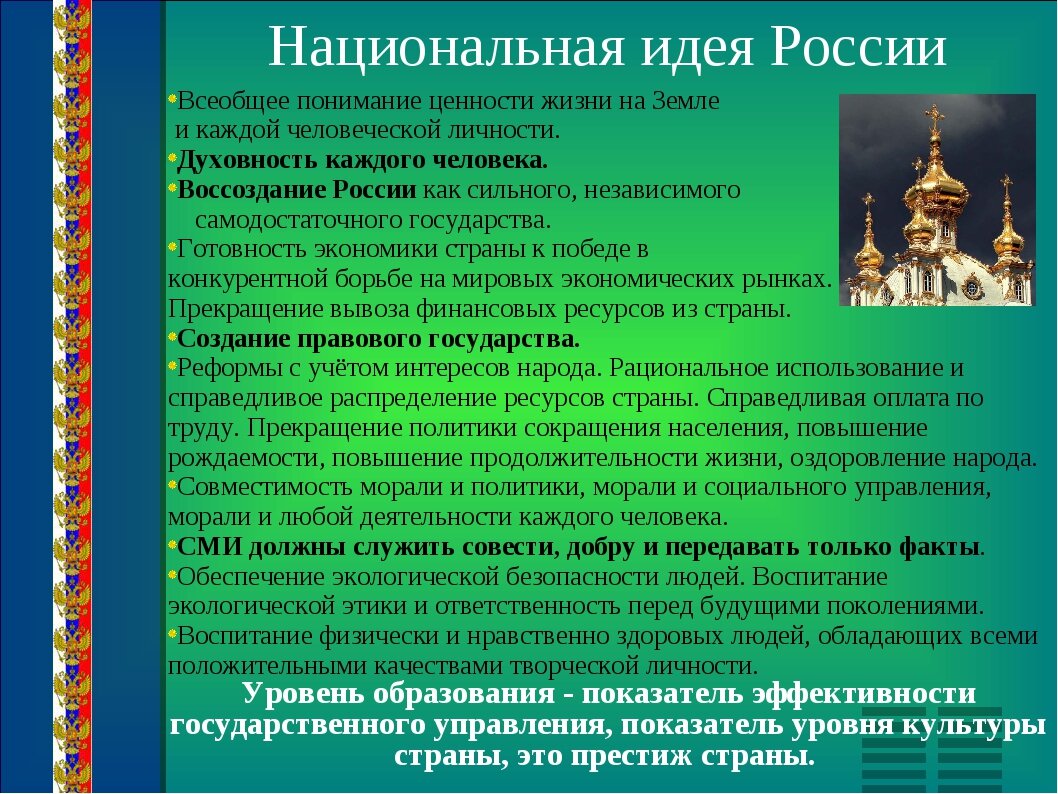 Национальная идея России

Всеобщее понимание ценности жизни на Земле и каждой человеческой личности.
Духовность каждого человека.
Воссоздание России как сильного, независимого самодостаточного государства.
Готовность экономики страны к победе в конкурентной борьбе на мировых экономических рынках. Прекращение вывоза финансовых ресурсов из страны.
Создание правового государства.
Реформы с учётом интересов народа. Рациональное использование и справедливое распределение ресурсов страны. Справедливая оплата по труду. Прекращение политики сокращения населения, повышение рождаемости, повышение продолжительности жизни, оздоровление народа.
Совместимость морали и политики, морали и социального управления, морали и любой деятельности каждого человека.
СМИ должны служить совести, добру и передавать только факты.
Обеспечение экологической безопасности людей. Воспитание экологической этики и ответственность перед будущими поколениями.
Воспитание физически и нравственно здоровых людей, обладающих всеми положительными качествами творческой личности.

Уровень образования - показатель эффективности государственного управления, показатель уровня культуры страны, это престиж страны.